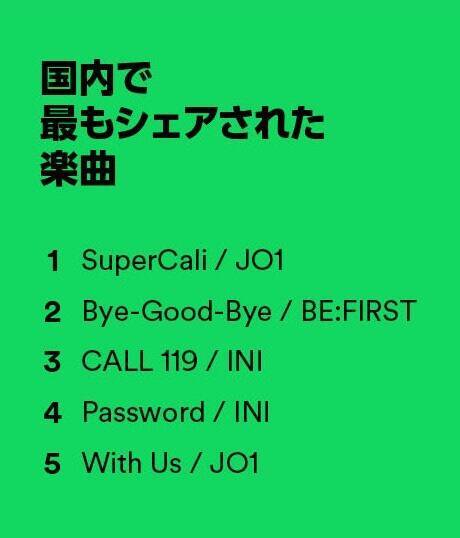 国内で
最もシェアされた
楽曲

1 SuperCali / JO1

2 Bye-Good-Bye / BE:FIRST

3 CALL 119 / INI

4 Password / INI

5 With Us / JO1